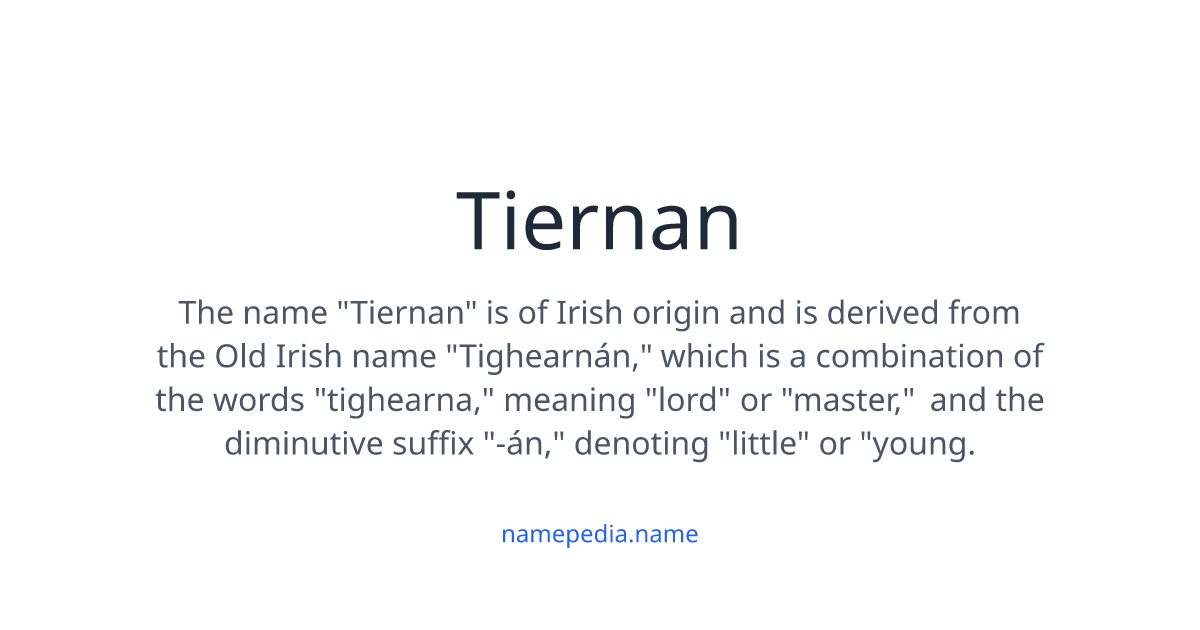 Tiernan

The name "Tiernan" is of Irish origin and is derived from the Old Irish name "Tighearnán," which is a combination of the words "tighearna," meaning "lord" or "master," and the diminutive suffix "-án," denoting "little" or "young.

namepedia.name